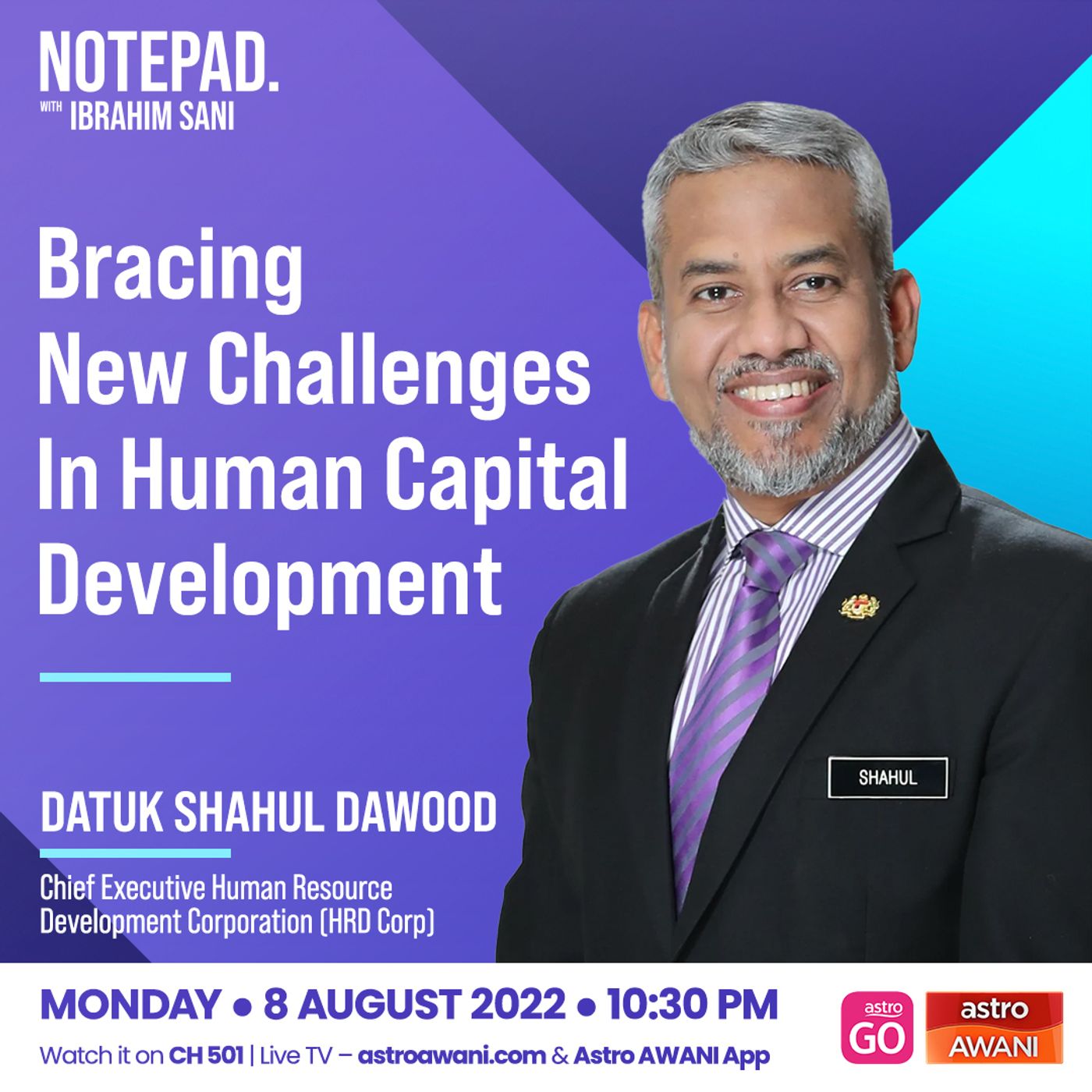 NOTEPAD.
WITH IBRAHIM SANI

Bracing New Challenges In Human Capital Development

SHAHUL

DATUK SHAHUL DAWOOD

Chief Executive Human Resource Development Corporation (HRD Corp)

MONDAY • 8 AUGUST 2022 • 10:30 PM

Watch it on CH 501 | Live TV – astroawani.com & Astro AWANI App

astro GO

astro AWANI